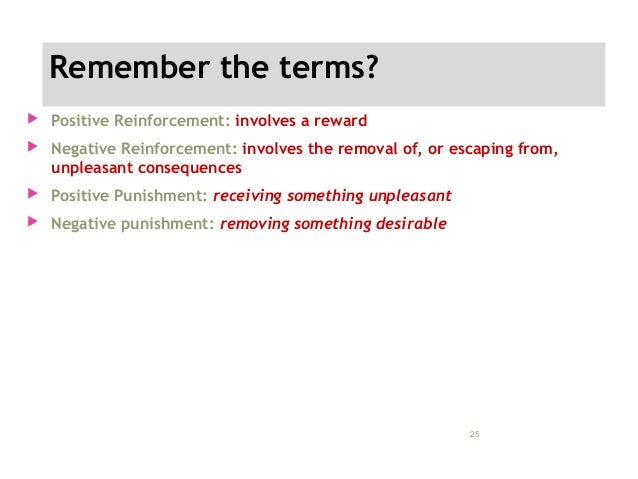 Remember the terms?

Positive Reinforcement: involves a reward

Negative Reinforcement: involves the removal of, or escaping from, unpleasant consequences

Positive Punishment: receiving something unpleasant

Negative punishment: removing something desirable

25